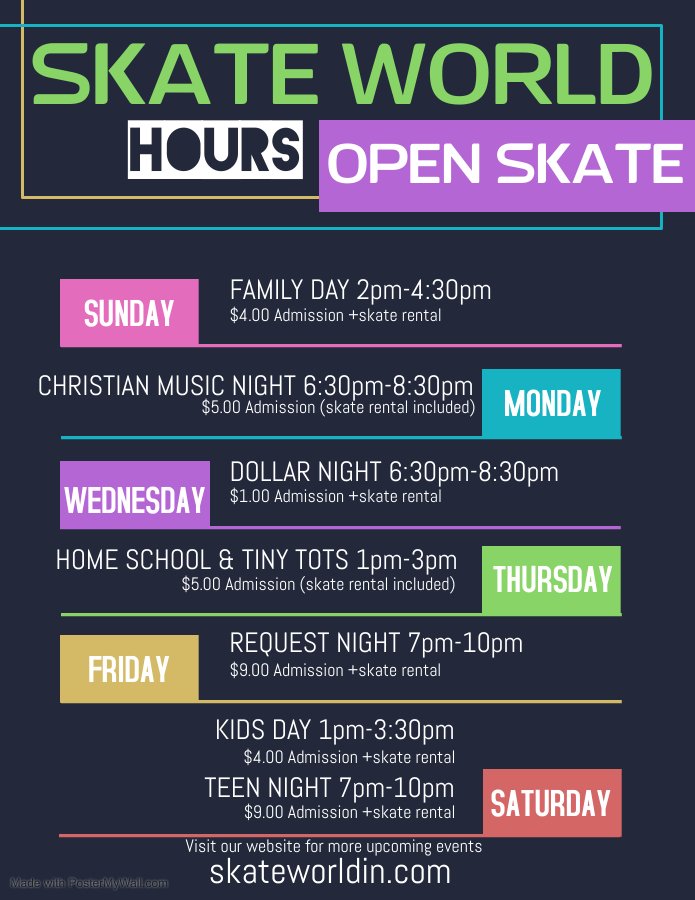 SKATE WORLD
HOURS
OPEN SKATE

SUNDAY
FAMILY DAY 2pm-4:30pm
$4.00 Admission +skate rental

CHRISTIAN MUSIC NIGHT 6:30pm-8:30pm
$5.00 Admission (skate rental included)
MONDAY

WEDNESDAY
DOLLAR NIGHT 6:30pm-8:30pm
$1.00 Admission +skate rental

HOME SCHOOL & TINY TOTS 1pm-3pm
$5.00 Admission (skate rental included)
THURSDAY

FRIDAY
REQUEST NIGHT 7pm-10pm
$9.00 Admission +skate rental

KIDS DAY 1pm-3:30pm
$4.00 Admission +skate rental
TEEN NIGHT 7pm-10pm
$9.00 Admission +skate rental
SATURDAY

Visit our website for more upcoming events
skateworldin.com

Made with PosterMyWall.com